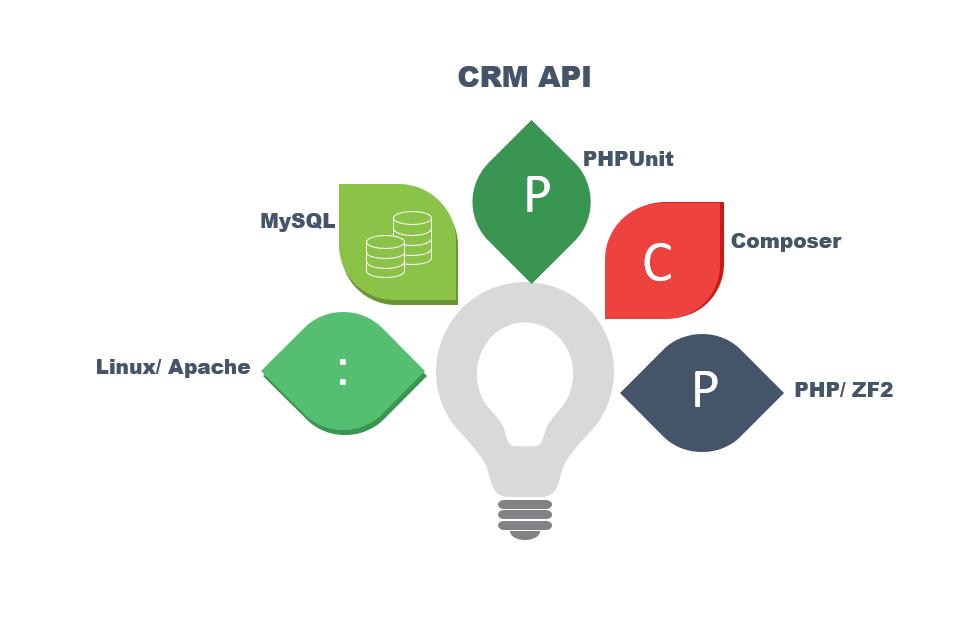 CRM API

PHPUnit

P

MySQL

C

Composer

Linux/ Apache

:

P

PHP/ ZF2